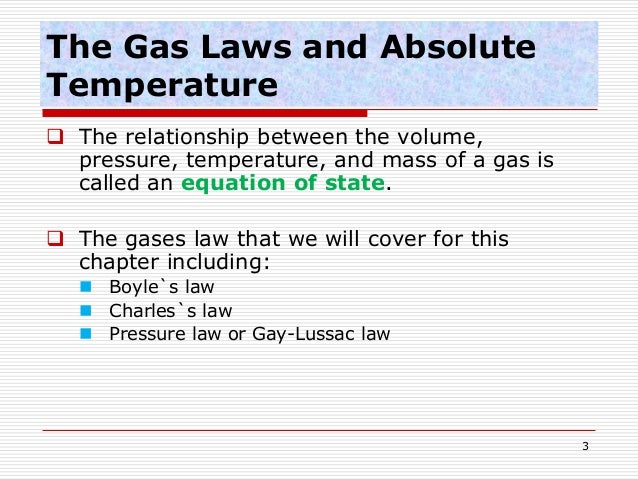 The Gas Laws and Absolute Temperature

The relationship between the volume, pressure, temperature, and mass of a gas is called an equation of state.

The gases law that we will cover for this chapter including:

Boyle`s law

Charles`s law

Pressure law or Gay-Lussac law

3